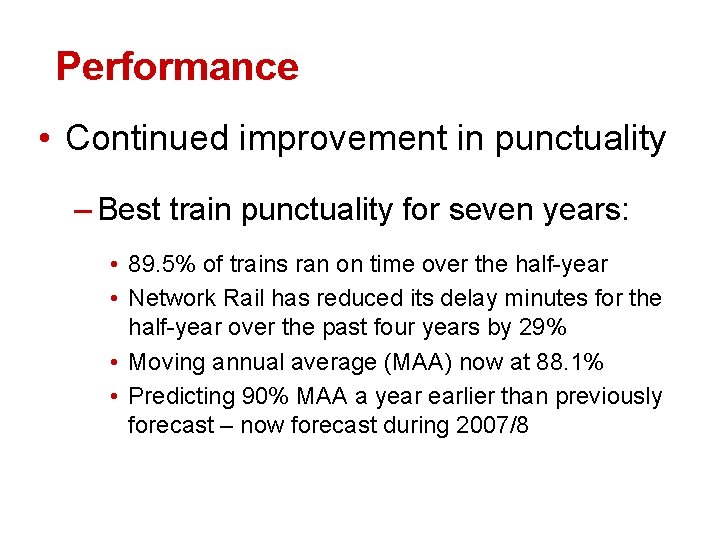 Performance

• Continued improvement in punctuality

– Best train punctuality for seven years:

• 89.5% of trains ran on time over the half-year
• Network Rail has reduced its delay minutes for the half-year over the past four years by 29%
• Moving annual average (MAA) now at 88.1%
• Predicting 90% MAA a year earlier than previously forecast – now forecast during 2007/8